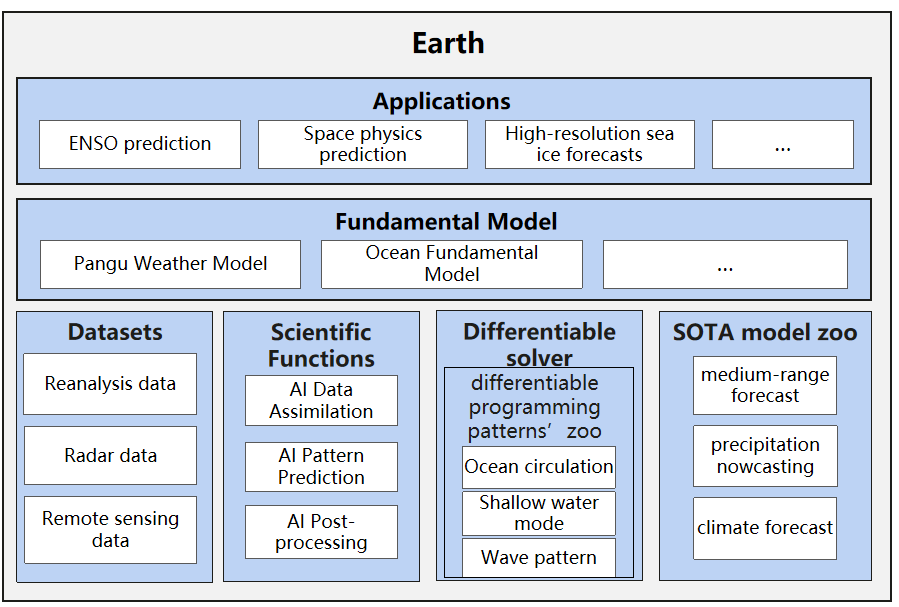 Earth

Applications

ENSO prediction

Space physics prediction

High-resolution sea ice forecasts

...

Fundamental Model

Pangu Weather Model

Ocean Fundamental Model

...

Datasets

Reanalysis data

Radar data

Remote sensing data

Scientific Functions

AI Data Assimilation

AI Pattern Prediction

AI Post-processing

Differentiable solver

differentiable programming patterns’ zoo

Ocean circulation

Shallow water mode

Wave pattern

SOTA model zoo

medium-range forecast

precipitation nowcasting

climate forecast